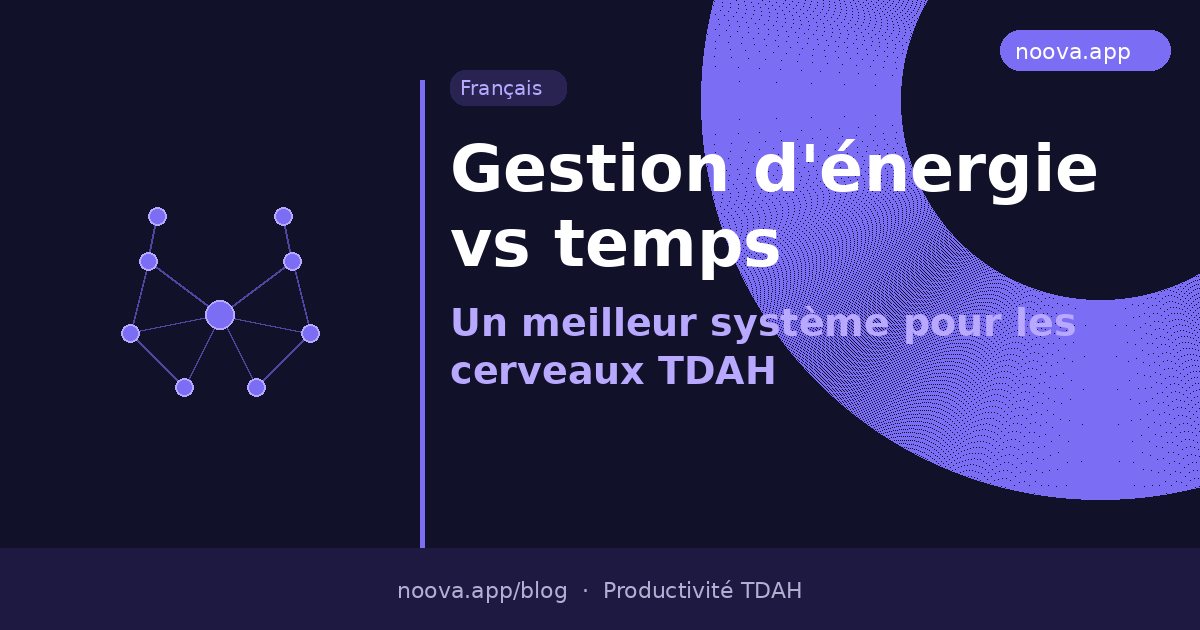 noova.app

Français

Gestion d'énergie vs temps

Un meilleur système pour les cerveaux TDAH

noova.app/blog · Productivité TDAH